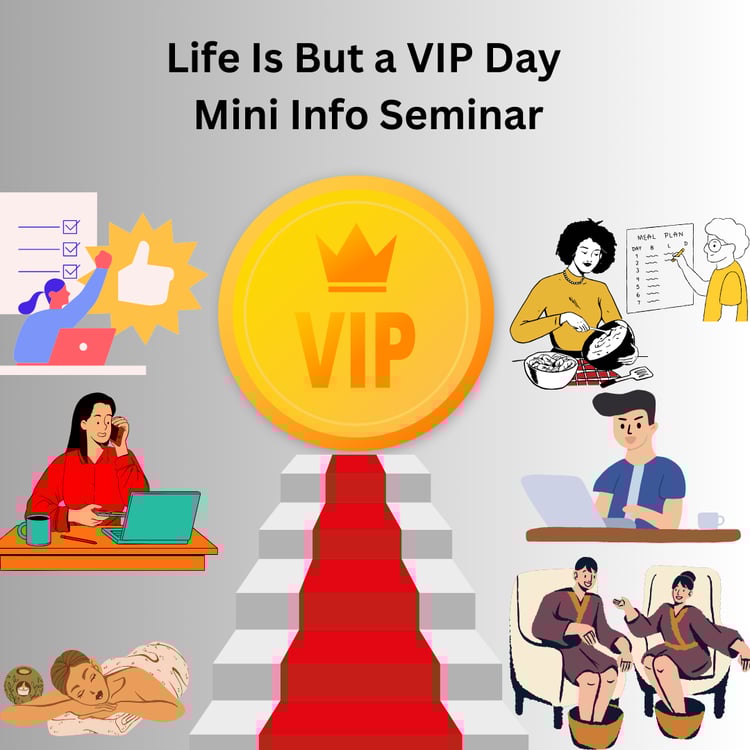 Life Is But a VIP Day
Mini Info Seminar

VIP

MEAL PLAN
DAY B L D
1
2
3
4
5
6
7